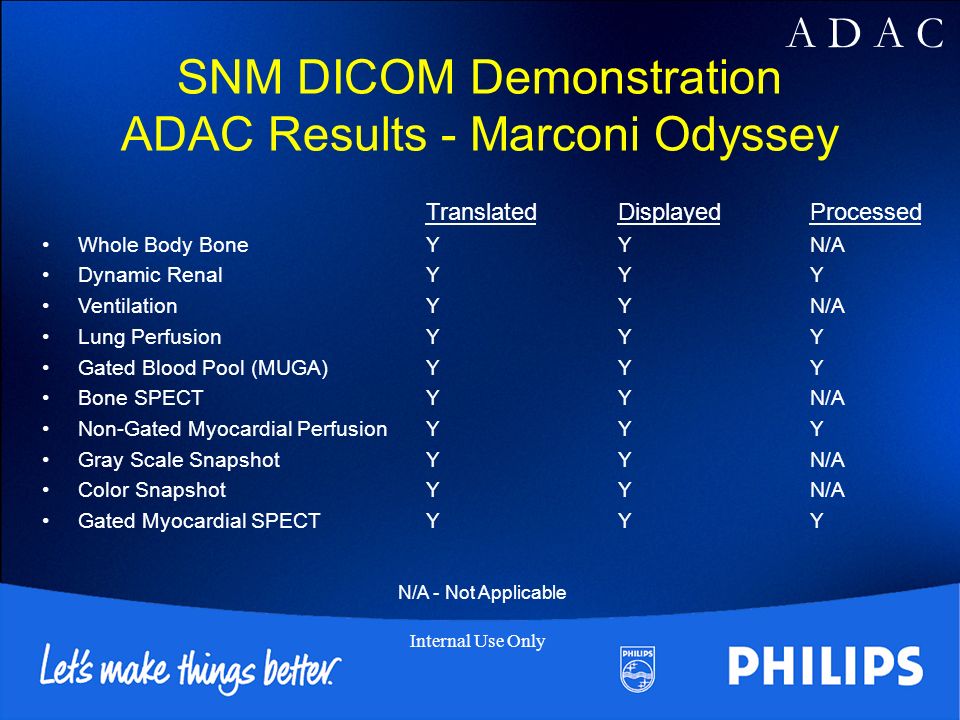 ADAC

SNM DICOM Demonstration
ADAC Results - Marconi Odyssey

| | Translated | Displayed | Processed |
|---|---|---|---|
| • Whole Body Bone | Y | Y | N/A |
| • Dynamic Renal | Y | Y | Y |
| • Ventilation | Y | Y | N/A |
| • Lung Perfusion | Y | Y | Y |
| • Gated Blood Pool (MUGA) | Y | Y | Y |
| • Bone SPECT | Y | Y | N/A |
| • Non-Gated Myocardial Perfusion | Y | Y | Y |
| • Gray Scale Snapshot | Y | Y | N/A |
| • Color Snapshot | Y | Y | N/A |
| • Gated Myocardial SPECT | Y | Y | Y |

N/A - Not Applicable

Internal Use Only

Let's make things better.

PHILIPS

PHILIPS